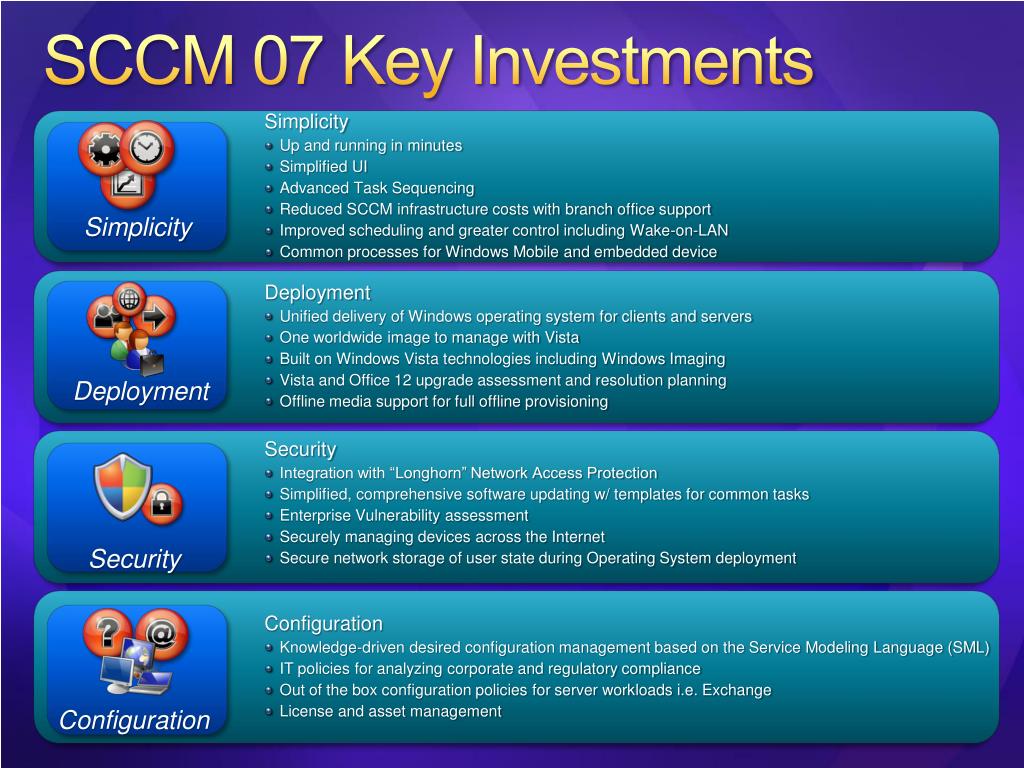 SCCM 07 Key Investments

Simplicity

Simplicity
- Up and running in minutes
- Simplified UI
- Advanced Task Sequencing
- Reduced SCCM infrastructure costs with branch office support
- Improved scheduling and greater control including Wake-on-LAN
- Common processes for Windows Mobile and embedded device

Deployment

Deployment
- Unified delivery of Windows operating system for clients and servers
- One worldwide image to manage with Vista
- Built on Windows Vista technologies including Windows Imaging
- Vista and Office 12 upgrade assessment and resolution planning
- Offline media support for full offline provisioning

Security

Security
- Integration with “Longhorn” Network Access Protection
- Simplified, comprehensive software updating w/ templates for common tasks
- Enterprise Vulnerability assessment
- Securely managing devices across the Internet
- Secure network storage of user state during Operating System deployment

Configuration

Configuration
- Knowledge-driven desired configuration management based on the Service Modeling Language (SML)
- IT policies for analyzing corporate and regulatory compliance
- Out of the box configuration policies for server workloads i.e. Exchange
- License and asset management